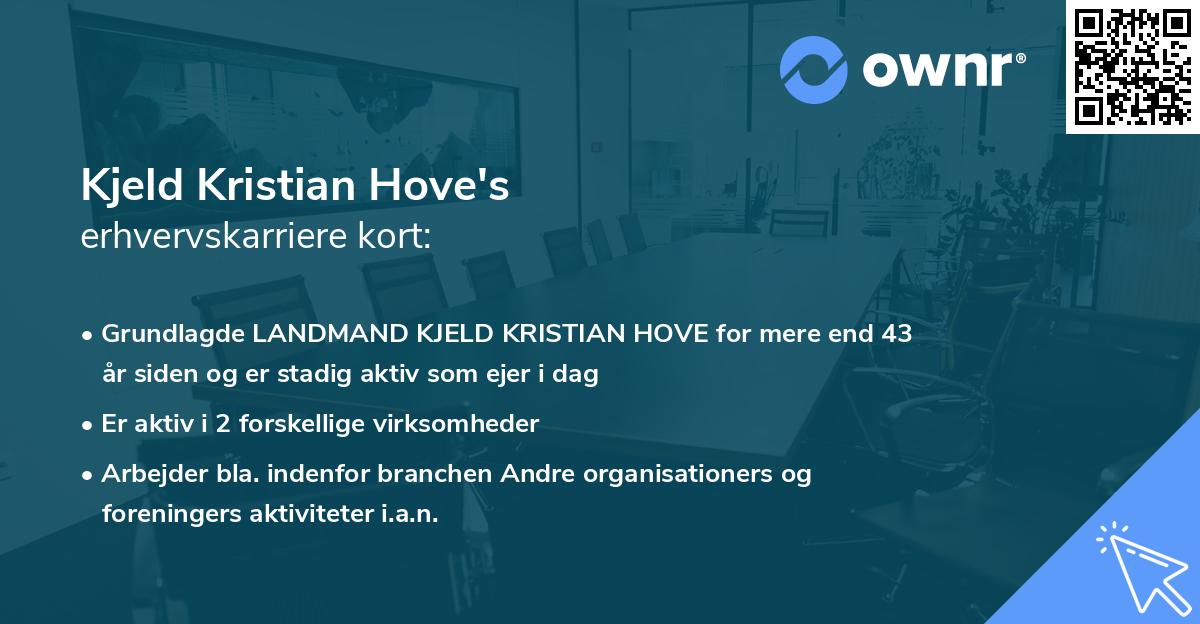 ownr®

Kjeld Kristian Hove's
erhvervskarriere kort:

• Grundlagde LANDMAND KJELD KRISTIAN HOVE for mere end 43 år siden og er stadig aktiv som ejer i dag

• Er aktiv i 2 forskellige virksomheder

• Arbejder bla. indenfor branchen Andre organisationers og foreningers aktiviteter i.a.n.